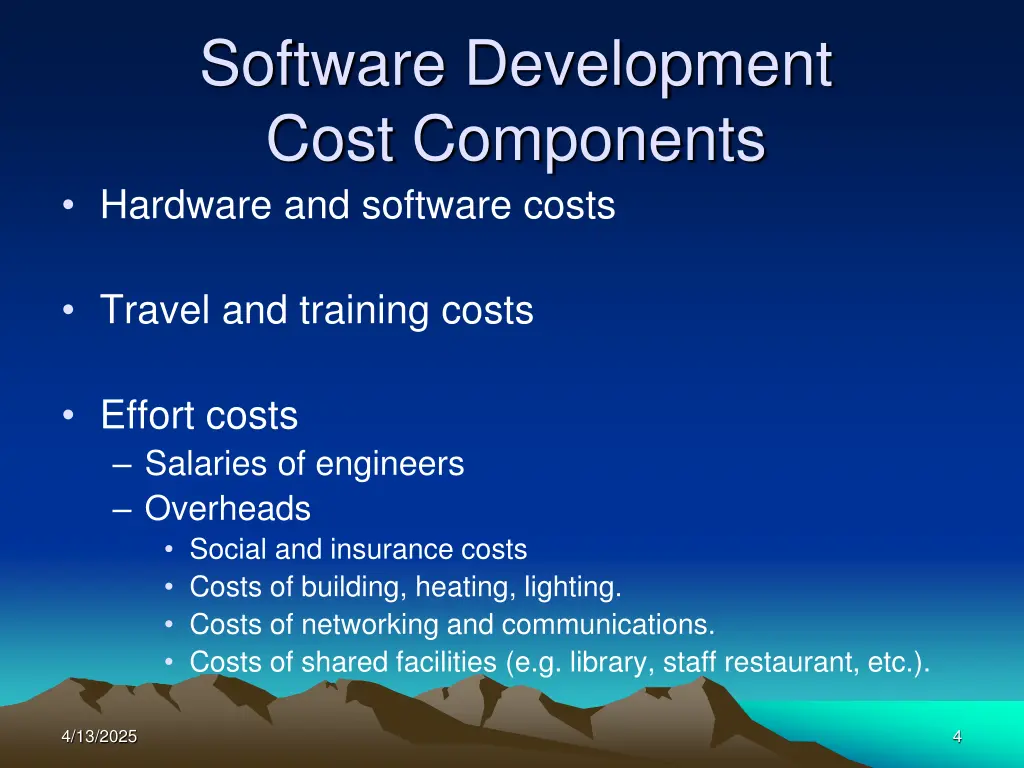 Software Development Cost Components

• Hardware and software costs

• Travel and training costs

• Effort costs
– Salaries of engineers
– Overheads
• Social and insurance costs
• Costs of building, heating, lighting.
• Costs of networking and communications.
• Costs of shared facilities (e.g. library, staff restaurant, etc.).

4/13/2025

4